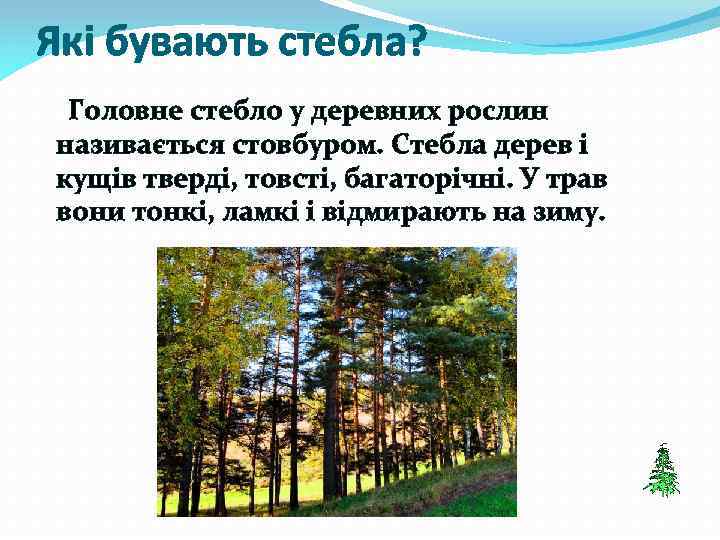 Які бувають стебла?

Головне стебло у деревних рослин називається стовбуром. Стебла дерев і кущів тверді, товсті, багаторічні. У трав вони тонкі, ламкі і відмирають на зиму.